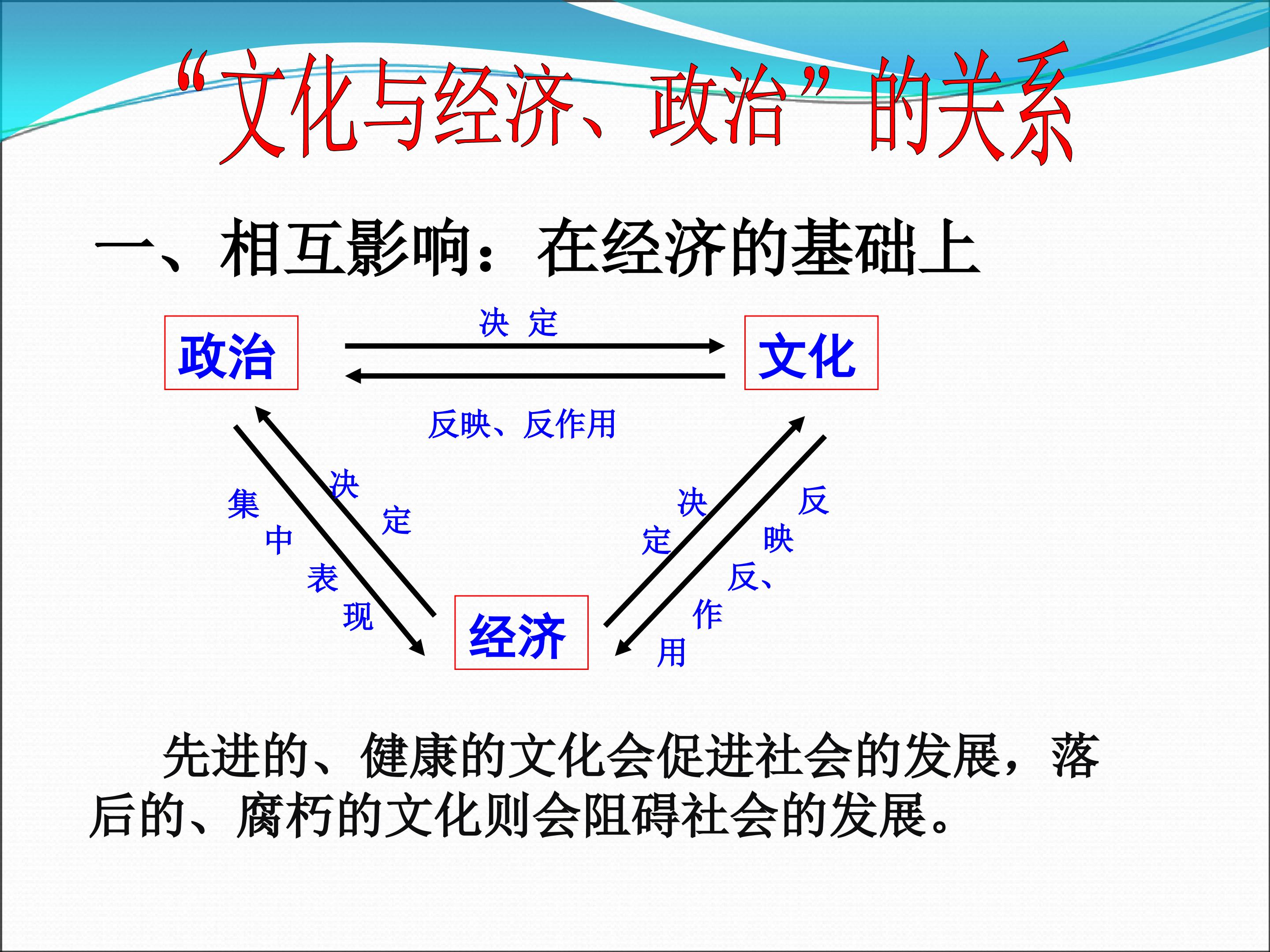 “文化与经济、政治”的关系

一、相互影响：在经济的基础上

政治

决 定

文化

反映、反作用

集中表现

决定

决定

反映、反作用

经济

先进的、健康的文化会促进社会的发展，落后的、腐朽的文化则会阻碍社会的发展。